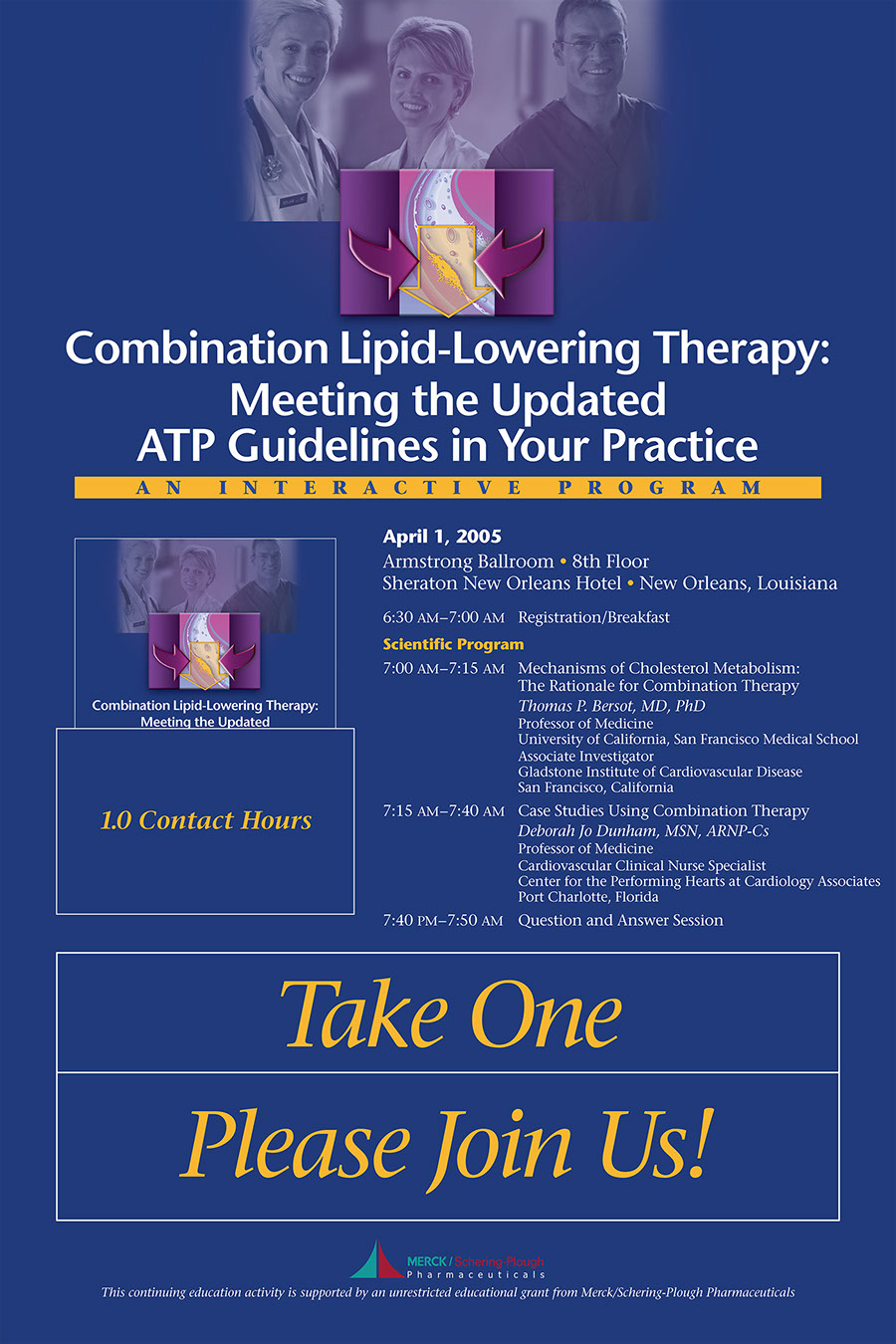 Combination Lipid-Lowering Therapy: Meeting the Updated ATP Guidelines in Your Practice

AN INTERACTIVE PROGRAM

Combination Lipid-Lowering Therapy: Meeting the Updated

1.0 Contact Hours

April 1, 2005
Armstrong Ballroom • 8th Floor
Sheraton New Orleans Hotel • New Orleans, Louisiana

6:30 AM–7:00 AM Registration/Breakfast

Scientific Program

7:00 AM–7:15 AM Mechanisms of Cholesterol Metabolism: The Rationale for Combination Therapy
Thomas P. Bersot, MD, PhD
Professor of Medicine
University of California, San Francisco Medical School
Associate Investigator
Gladstone Institute of Cardiovascular Disease
San Francisco, California

7:15 AM–7:40 AM Case Studies Using Combination Therapy
Deborah Jo Dunham, MSN, ARNP-Cs
Professor of Medicine
Cardiovascular Clinical Nurse Specialist
Center for the Performing Hearts at Cardiology Associates
Port Charlotte, Florida

7:40 PM–7:50 AM Question and Answer Session

Take One

Please Join Us!

MERCK / Schering-Plough Pharmaceuticals

This continuing education activity is supported by an unrestricted educational grant from Merck/Schering-Plough Pharmaceuticals